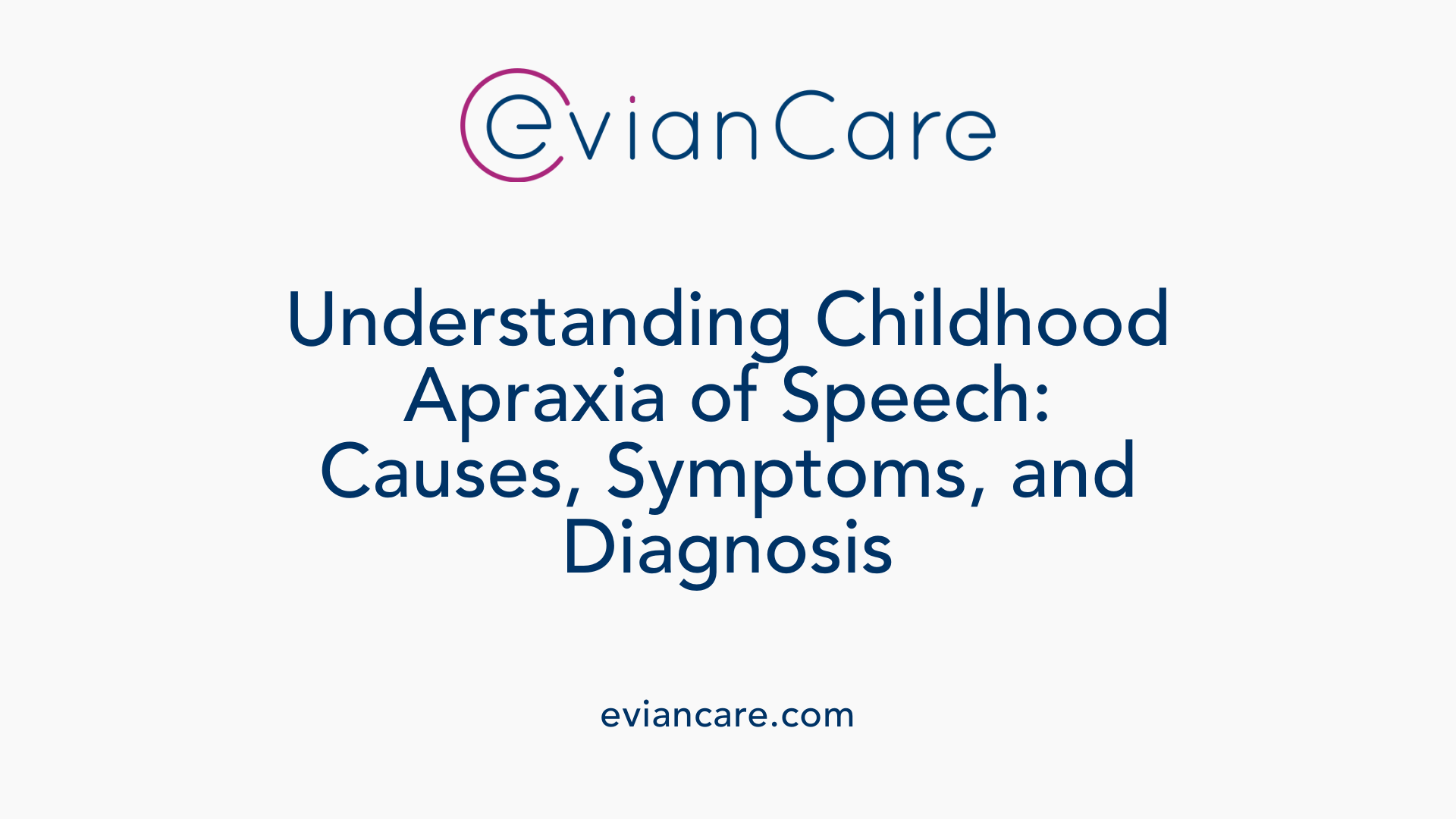 evianCare

Understanding Childhood Apraxia of Speech: Causes, Symptoms, and Diagnosis

eviancare.com